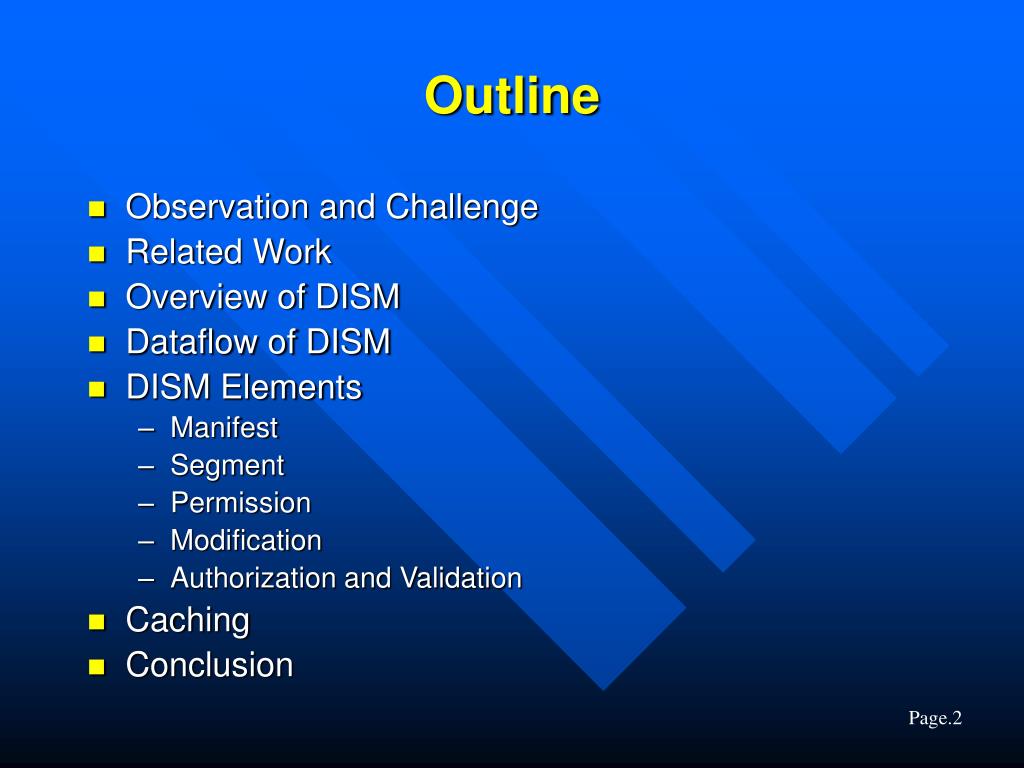 Outline

- Observation and Challenge
- Related Work
- Overview of DISM
- Dataflow of DISM
- DISM Elements
  – Manifest
  – Segment
  – Permission
  – Modification
  – Authorization and Validation
- Caching
- Conclusion

Page.2